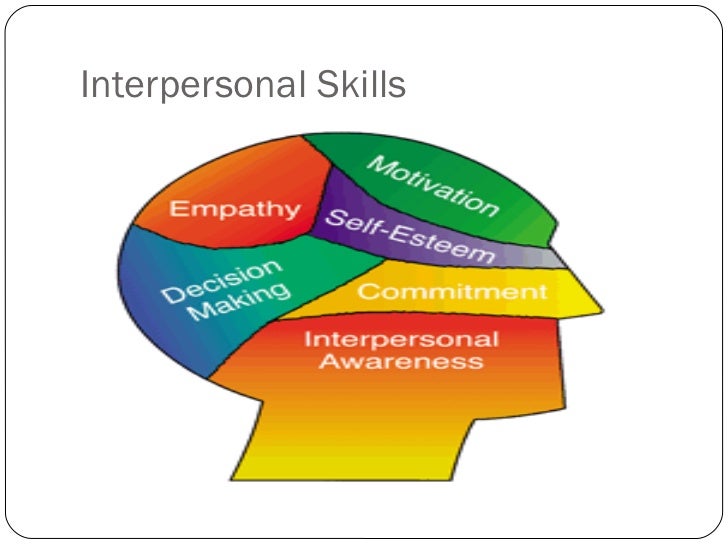 Interpersonal Skills

Empathy

Motivation

Self-Esteem

Decision Making

Commitment

Interpersonal Awareness